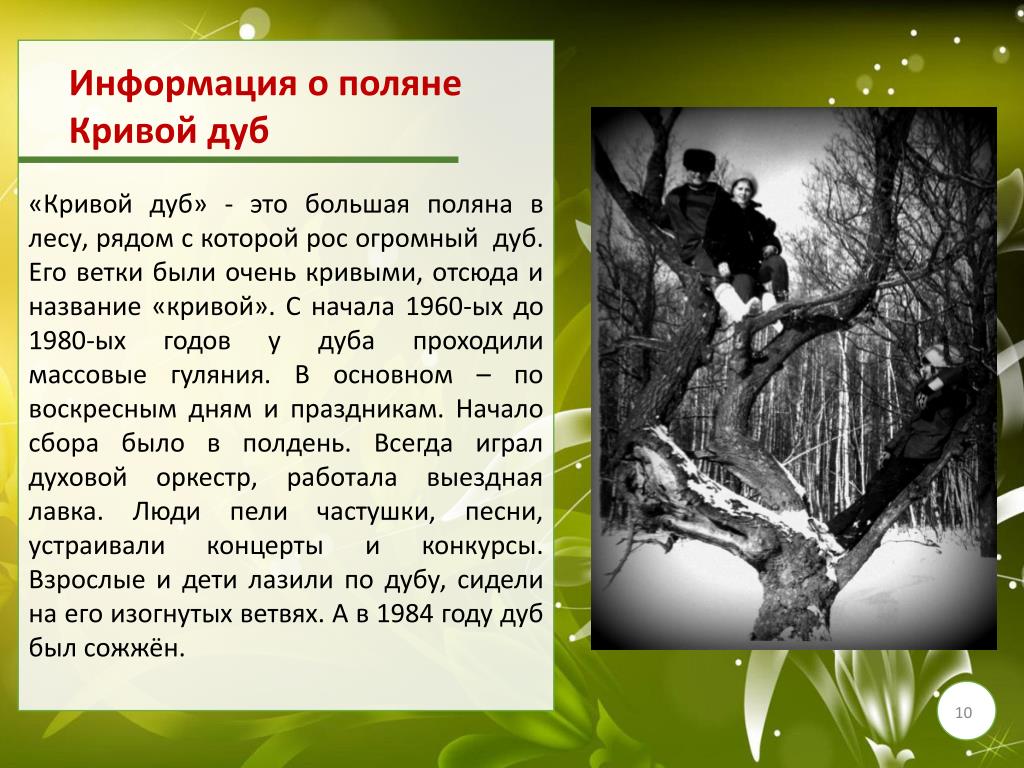 Информация о поляне Кривой дуб

«Кривой дуб» - это большая поляна в лесу, рядом с которой рос огромный дуб. Его ветки были очень кривыми, отсюда и название «кривой». С начала 1960-ых до 1980-ых годов у дуба проходили массовые гуляния. В основном – по воскресным дням и праздникам. Начало сбора было в полдень. Всегда играл духовой оркестр, работала выездная лавка. Люди пели частушки, песни, устраивали концерты и конкурсы. Взрослые и дети лазили по дубу, сидели на его изогнутых ветвях. А в 1984 году дуб был сожжён.

10